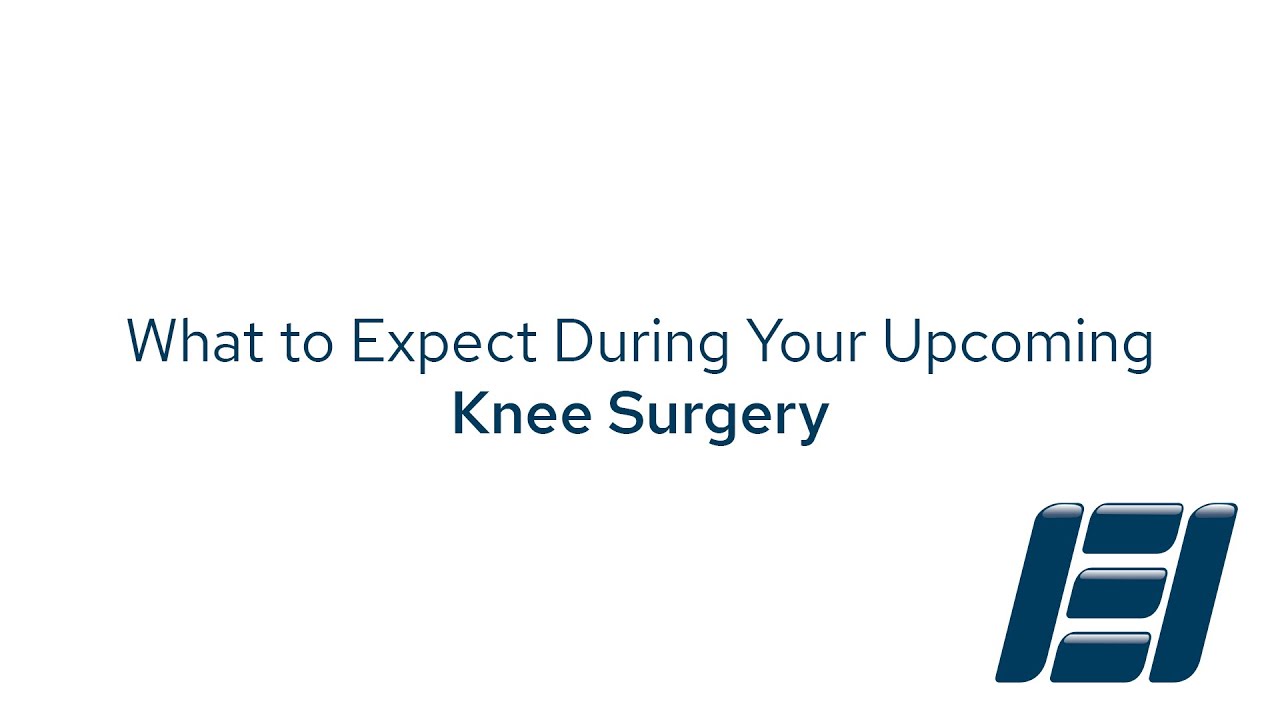 What to Expect During Your Upcoming
Knee Surgery